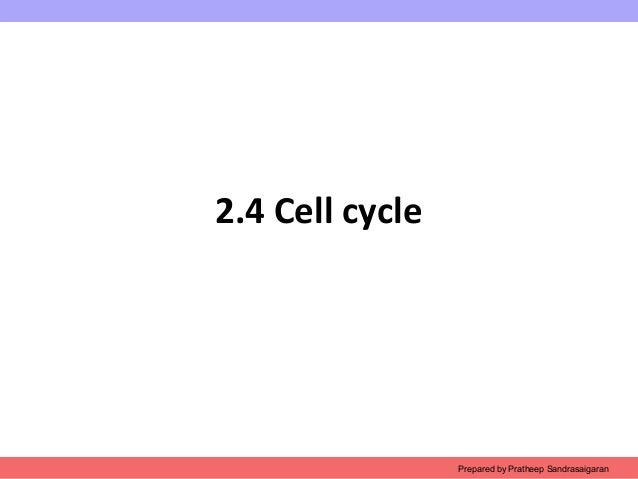 2.4 Cell cycle

Prepared by Pratheep Sandrasaigaran